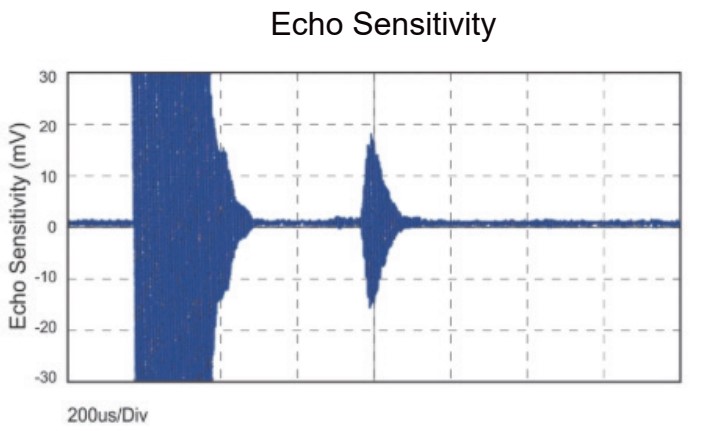 Echo Sensitivity

Echo Sensitivity (mV)

30
20
10
0
-10
-20
-30

200us/Div